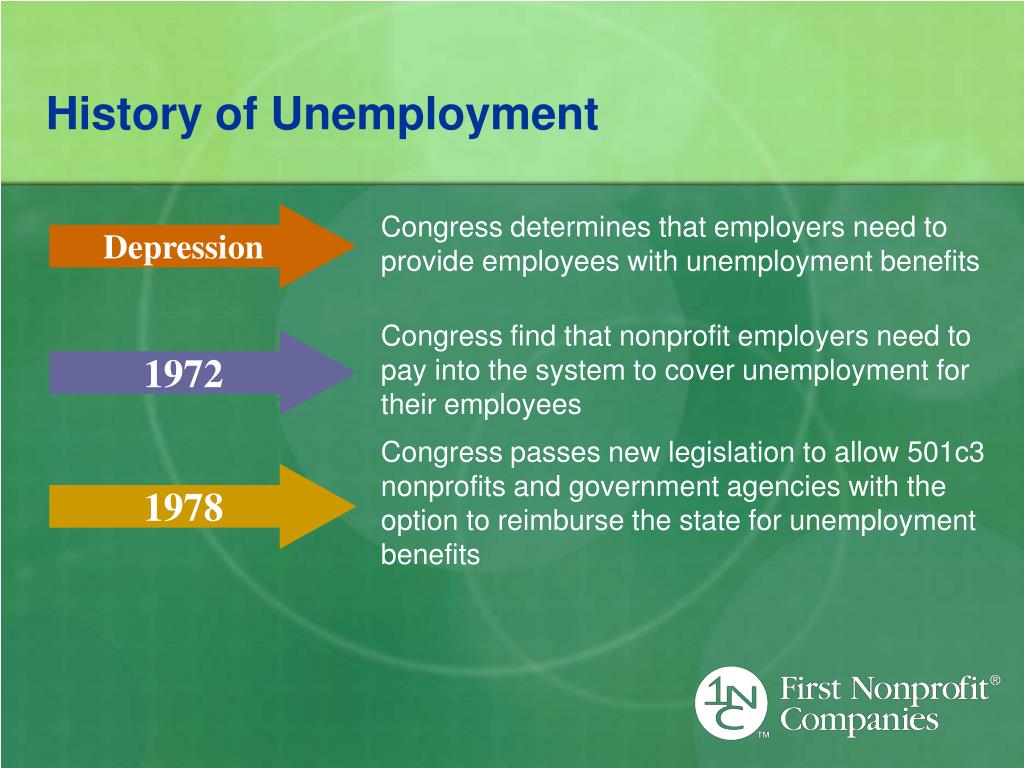 History of Unemployment

Depression

Congress determines that employers need to provide employees with unemployment benefits

1972

Congress find that nonprofit employers need to pay into the system to cover unemployment for their employees

1978

Congress passes new legislation to allow 501c3 nonprofits and government agencies with the option to reimburse the state for unemployment benefits

1NC™ First Nonprofit® Companies